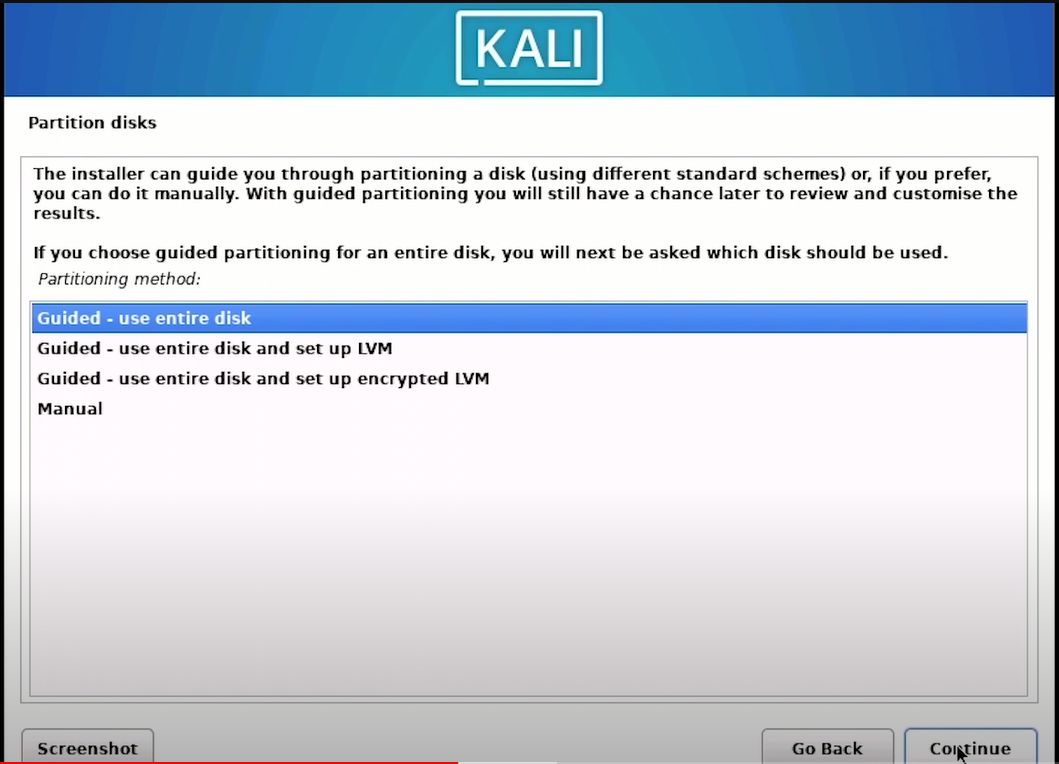 KALI

Partition disks

The installer can guide you through partitioning a disk (using different standard schemes) or, if you prefer, you can do it manually. With guided partitioning you will still have a chance later to review and customise the results.

If you choose guided partitioning for an entire disk, you will next be asked which disk should be used.

Partitioning method:

Guided - use entire disk
Guided - use entire disk and set up LVM
Guided - use entire disk and set up encrypted LVM
Manual

Screenshot

Go Back

Continue